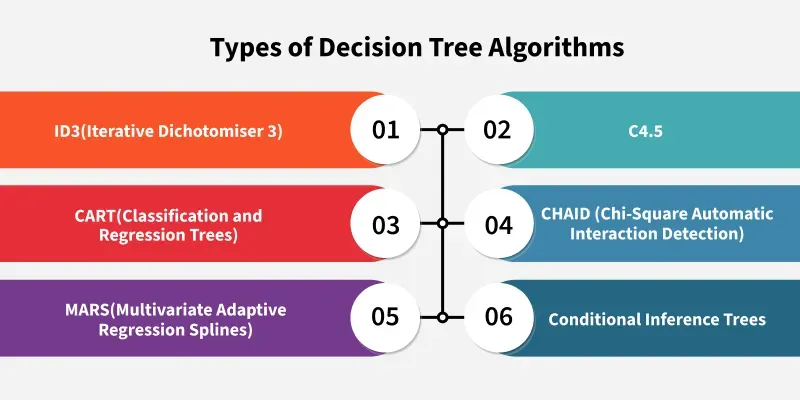 Types of Decision Tree Algorithms

ID3(Iterative Dichotomiser 3)

01

02

C4.5

CART(Classification and Regression Trees)

03

04

CHAID (Chi-Square Automatic Interaction Detection)

MARS(Multivariate Adaptive Regression Splines)

05

06

Conditional Inference Trees